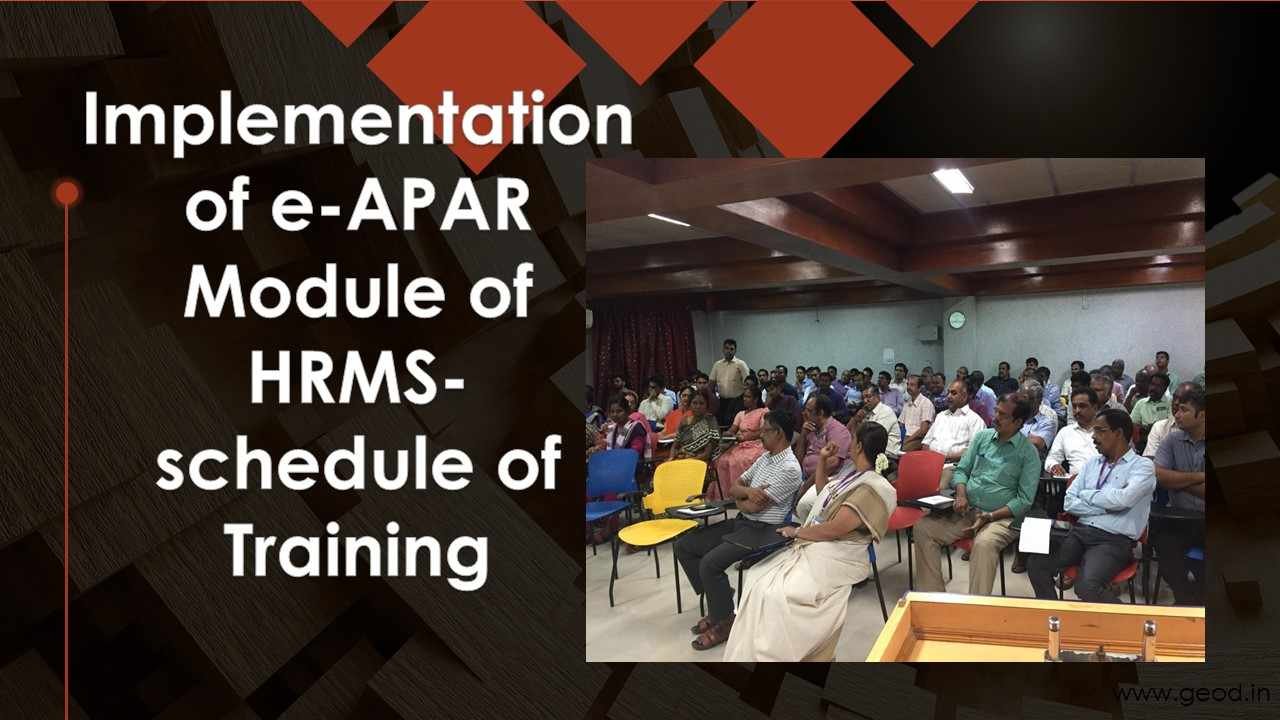 Implementation of e-APAR Module of HRMS-schedule of Training

www.geod.in